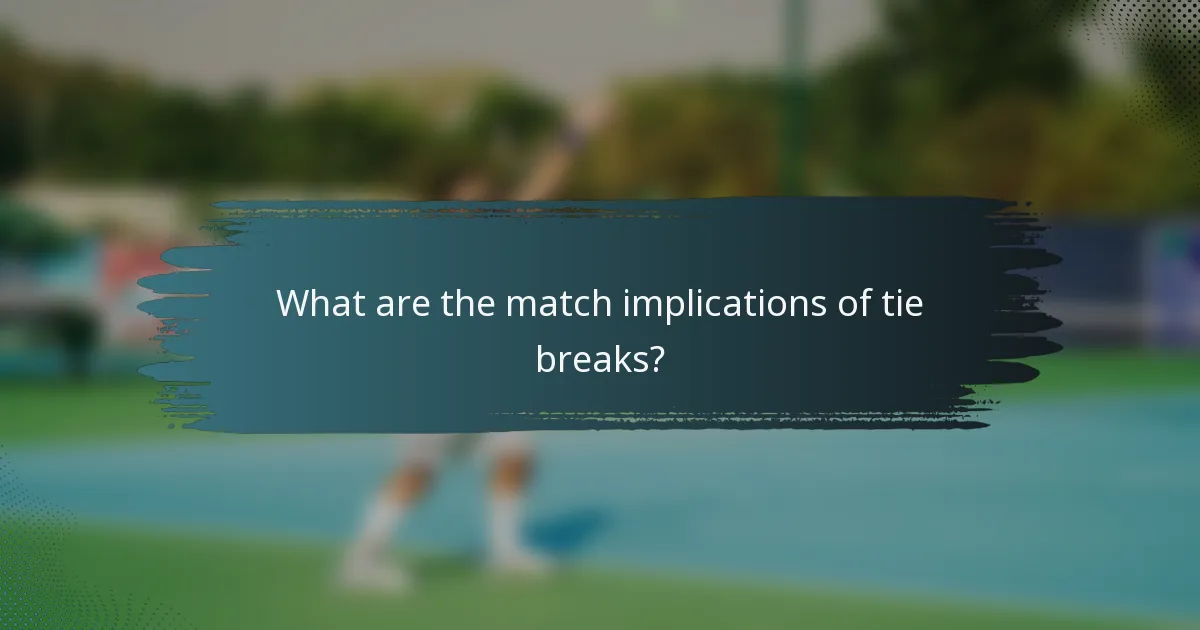 What are the match implications of tie breaks?